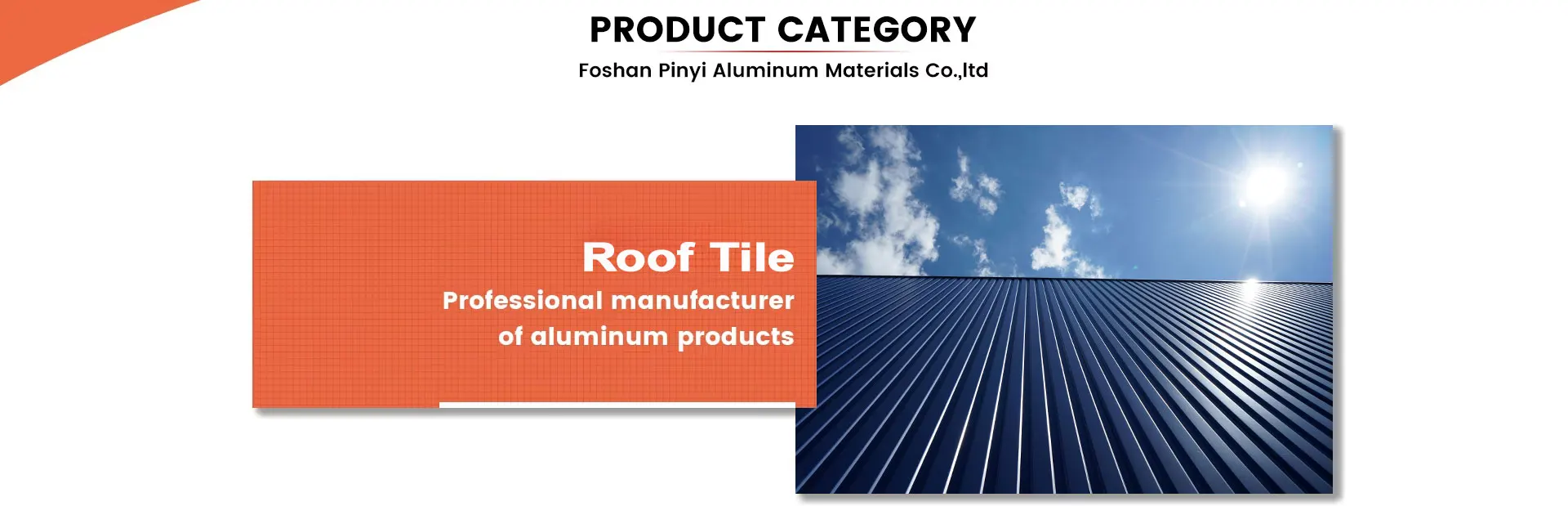 PRODUCT CATEGORY
Foshan Pinyi Aluminum Materials Co.,ltd

Roof Tile
Professional manufacturer of aluminum products